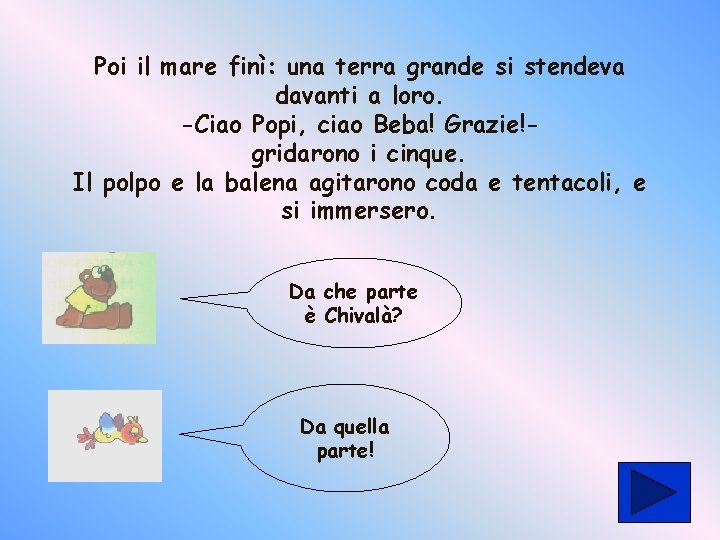 Poi il mare finì: una terra grande si stendeva davanti a loro.
-Ciao Popi, ciao Beba! Grazie!- gridarono i cinque.
Il polpo e la balena agitarono coda e tentacoli, e si immersero.

Da che parte è Chivalà?

Da quella parte!